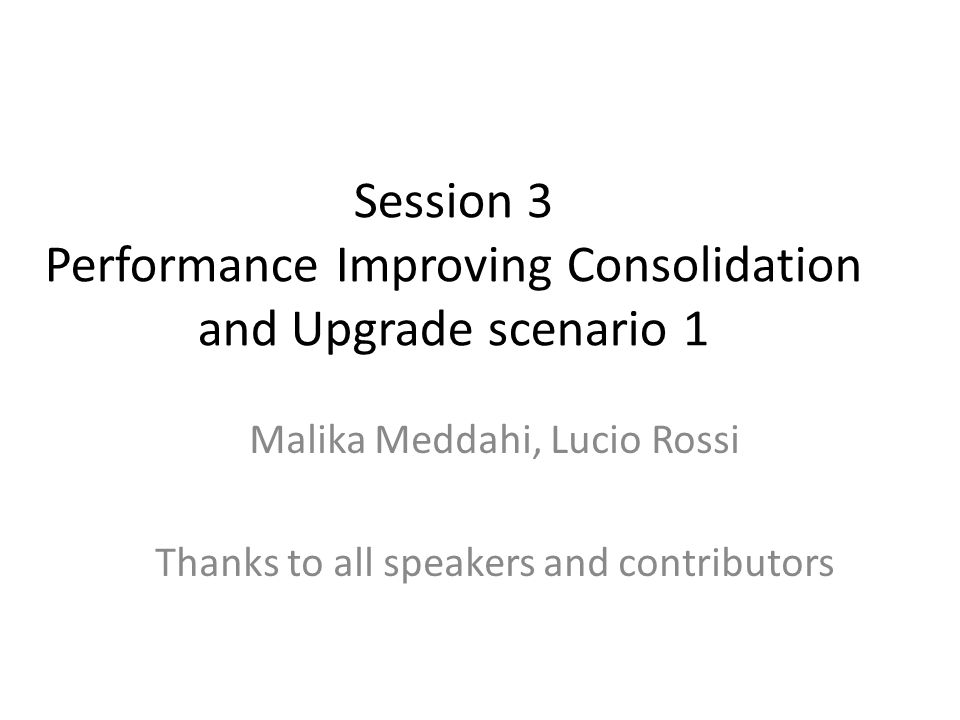 Session 3
Performance Improving Consolidation and Upgrade scenario 1

Malika Meddahi, Lucio Rossi

Thanks to all speakers and contributors